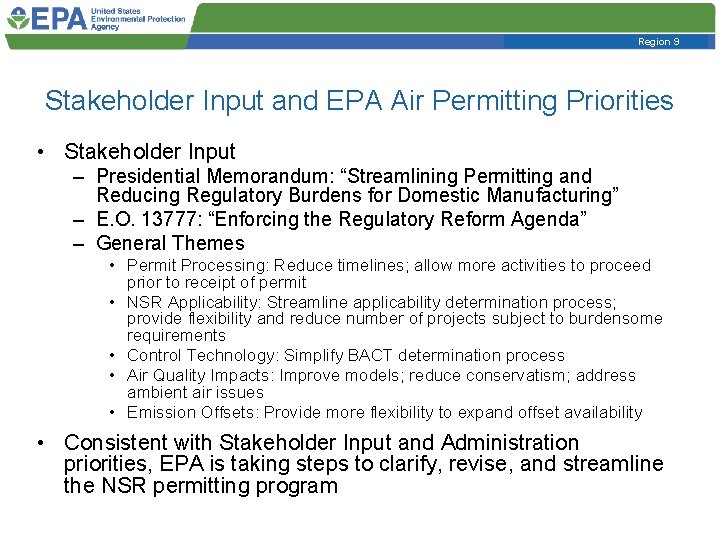 EPA United States Environmental Protection Agency

Region 9

Stakeholder Input and EPA Air Permitting Priorities

• Stakeholder Input
– Presidential Memorandum: “Streamlining Permitting and Reducing Regulatory Burdens for Domestic Manufacturing”
– E.O. 13777: “Enforcing the Regulatory Reform Agenda”
– General Themes
• Permit Processing: Reduce timelines; allow more activities to proceed prior to receipt of permit
• NSR Applicability: Streamline applicability determination process; provide flexibility and reduce number of projects subject to burdensome requirements
• Control Technology: Simplify BACT determination process
• Air Quality Impacts: Improve models; reduce conservatism; address ambient air issues
• Emission Offsets: Provide more flexibility to expand offset availability

• Consistent with Stakeholder Input and Administration priorities, EPA is taking steps to clarify, revise, and streamline the NSR permitting program